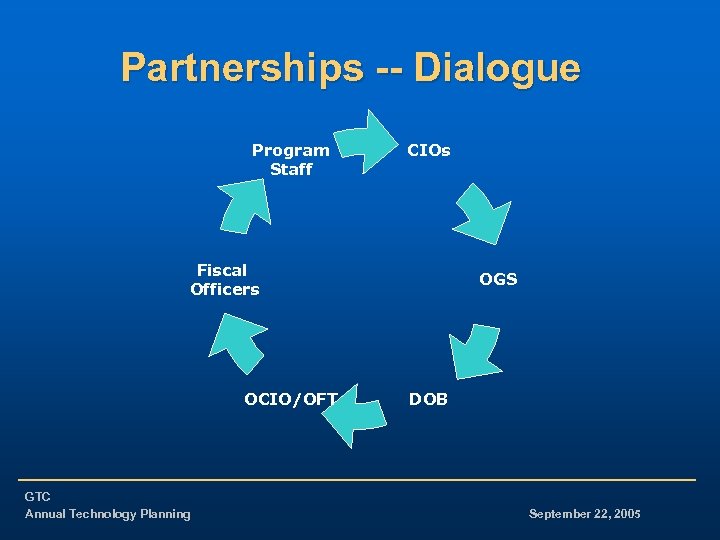 Partnerships -- Dialogue

Program Staff

CIOs

OGS

DOB

OCIO/OFT

Fiscal Officers

GTC
Annual Technology Planning

September 22, 2005